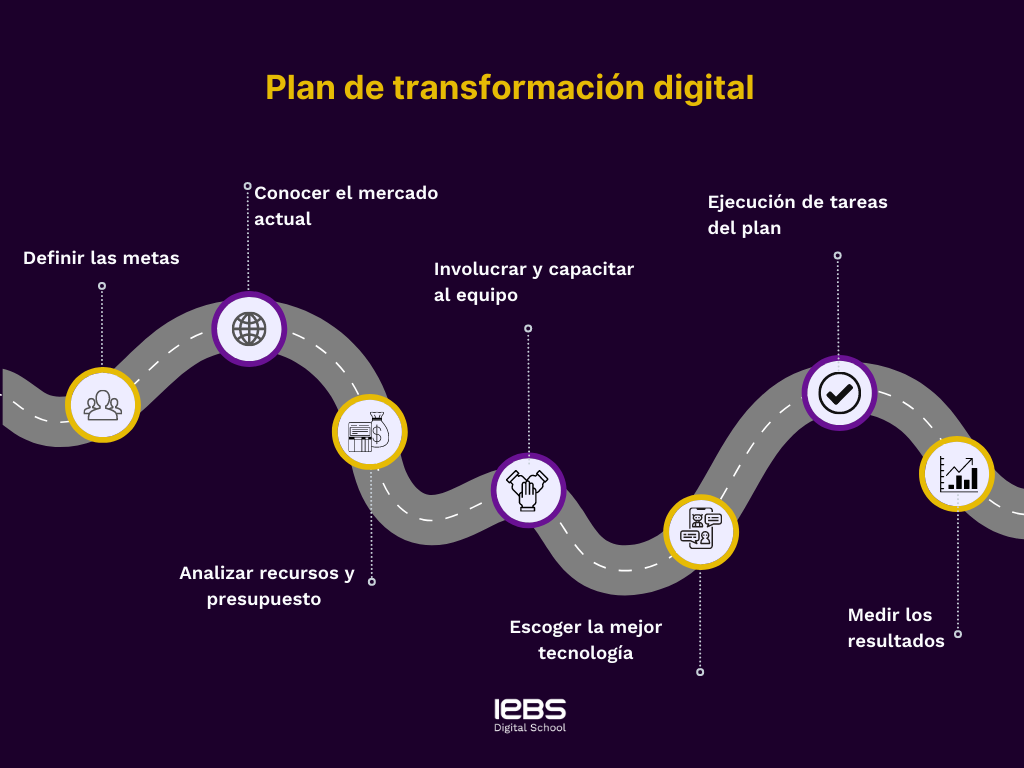 Plan de transformación digital

Definir las metas

Conocer el mercado actual

Analizar recursos y presupuesto

Involucrar y capacitar al equipo

Escoger la mejor tecnología

Ejecución de tareas del plan

Medir los resultados

IEBS
Digital School